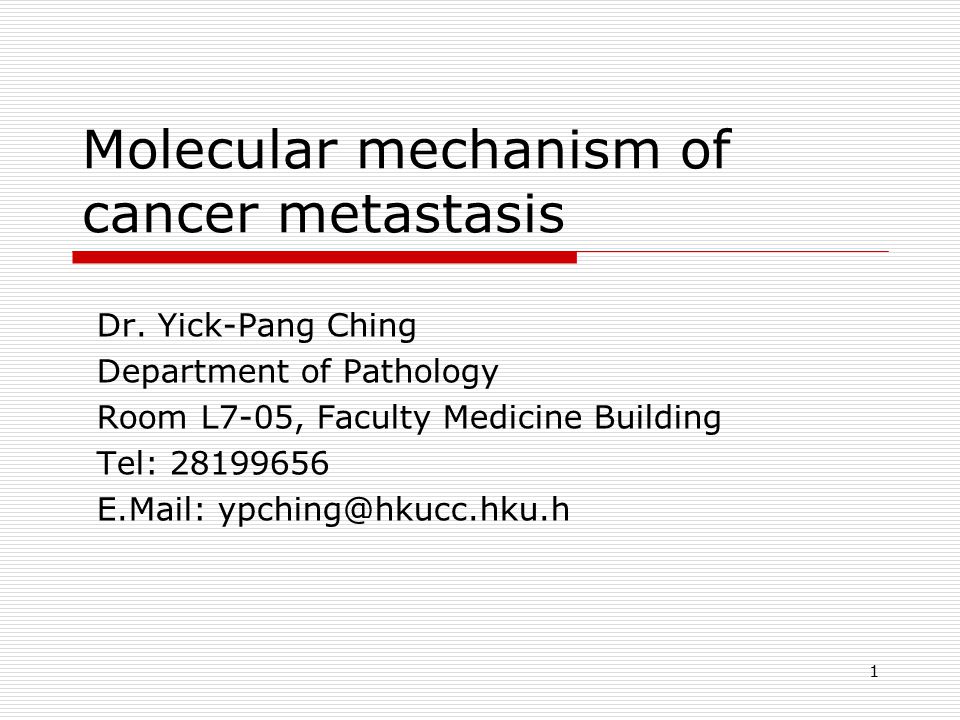 Molecular mechanism of cancer metastasis

Dr. Yick-Pang Ching
Department of Pathology
Room L7-05, Faculty Medicine Building
Tel: 28199656
E.Mail: ypching@hkucc.hku.h

1